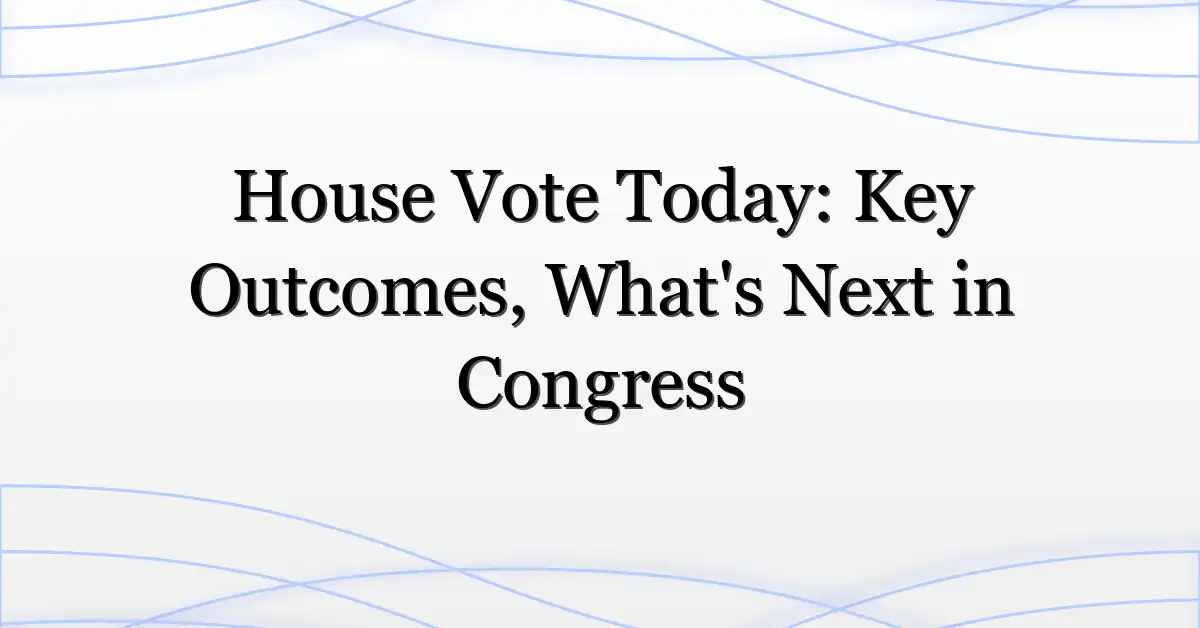 House Vote Today: Key Outcomes, What's Next in Congress